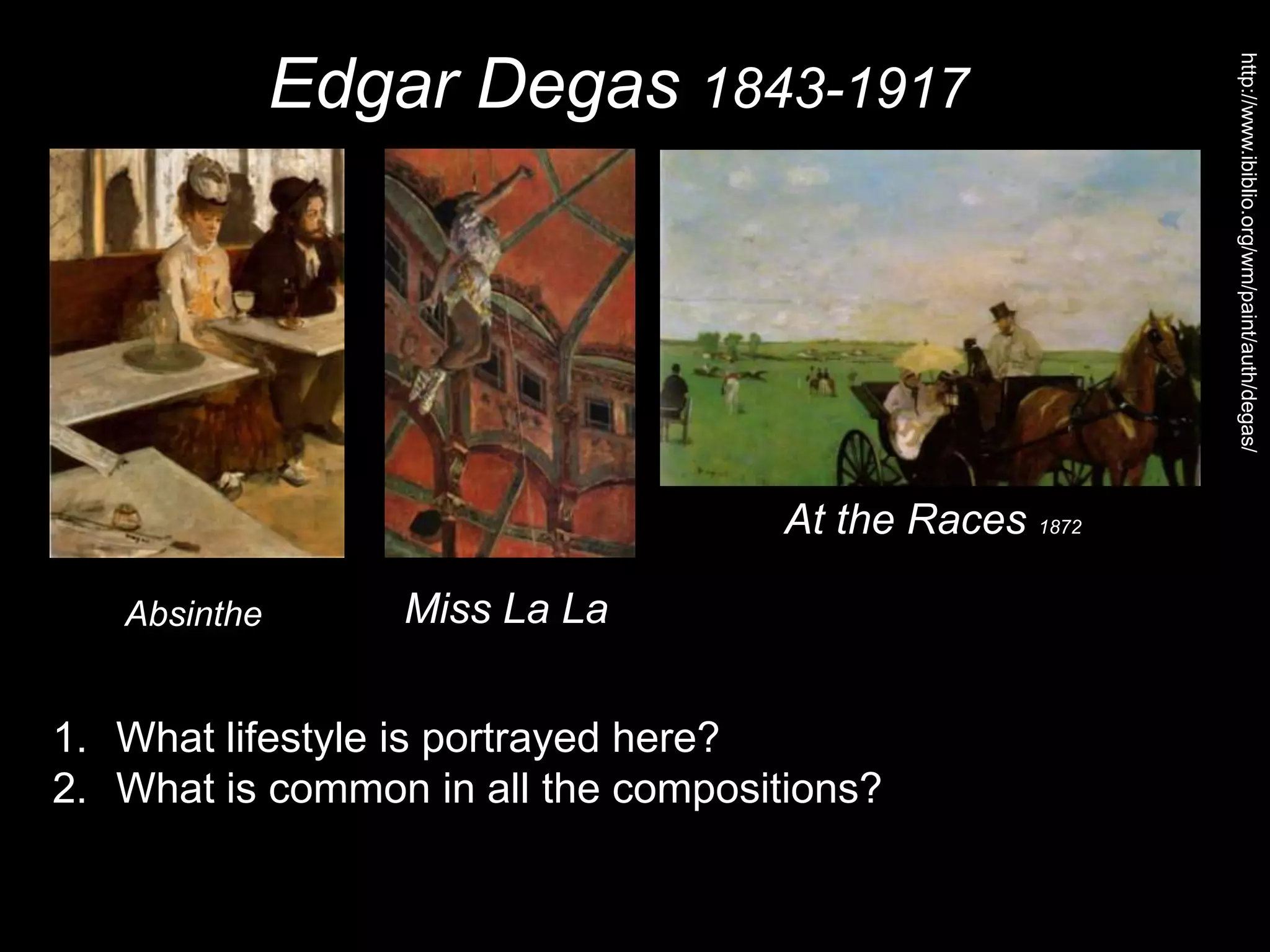 Edgar Degas 1843-1917

http://www.ibiblio.org/wm/paint/auth/degas/

At the Races 1872

Absinthe

Miss La La

1. What lifestyle is portrayed here?
2. What is common in all the compositions?